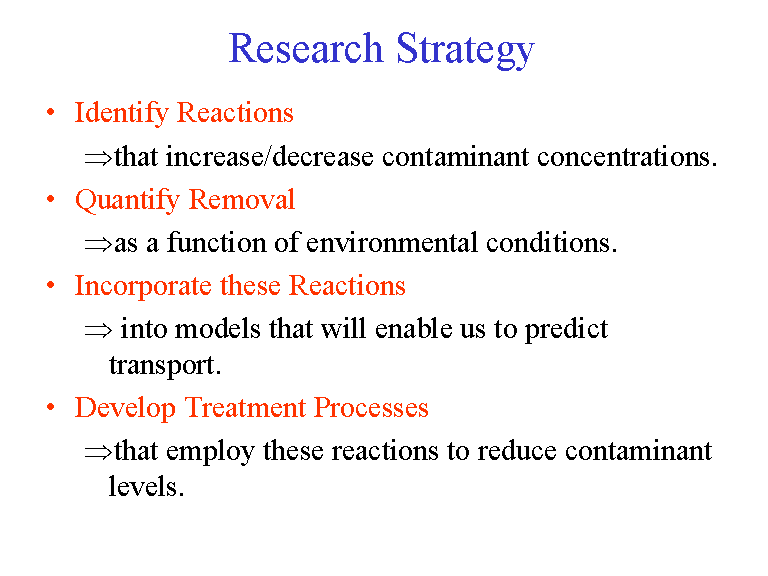 Research Strategy

• Identify Reactions

⇒that increase/decrease contaminant concentrations.

• Quantify Removal

⇒as a function of environmental conditions.

• Incorporate these Reactions

⇒ into models that will enable us to predict transport.

• Develop Treatment Processes

⇒that employ these reactions to reduce contaminant levels.